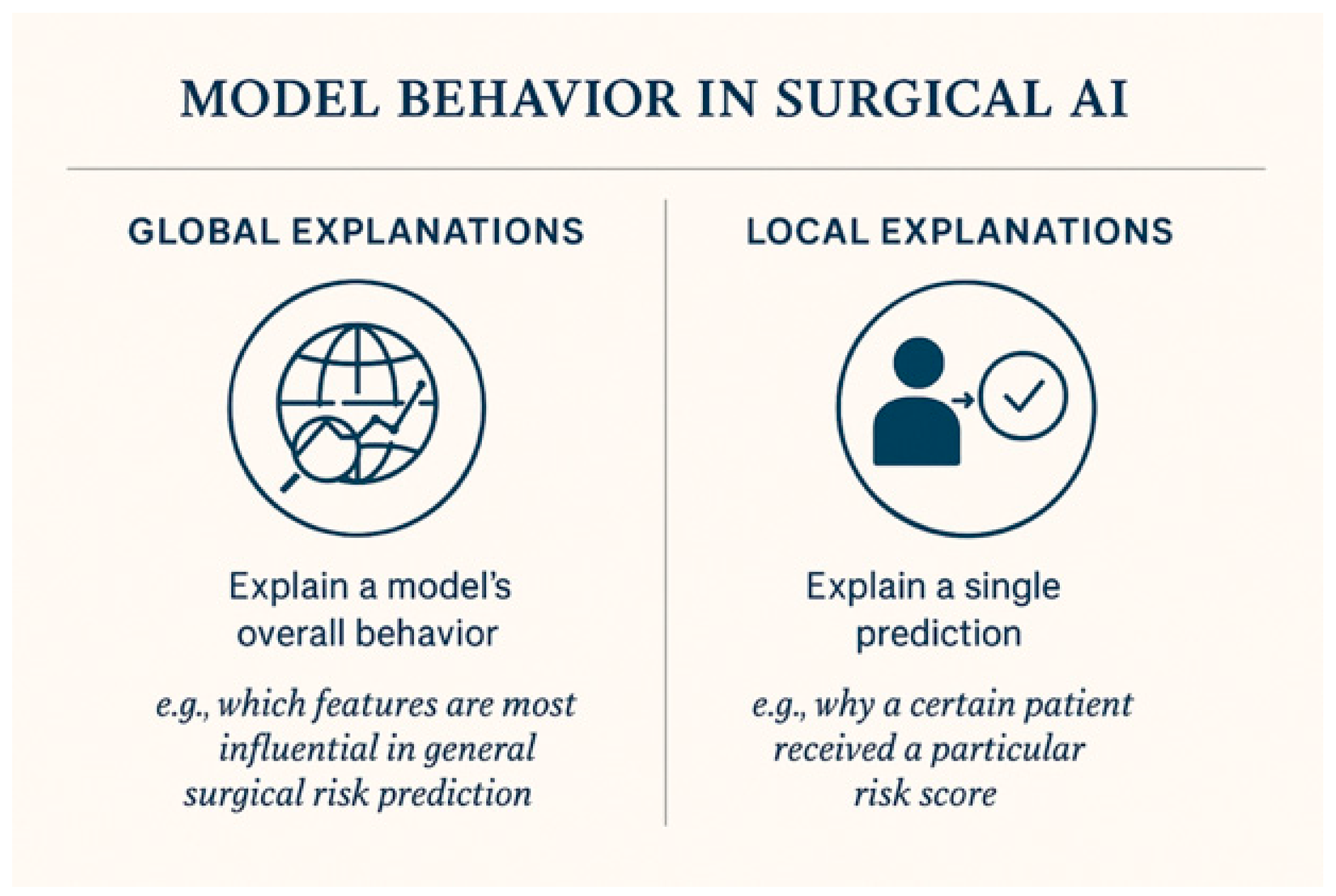 MODEL BEHAVIOR IN SURGICAL AI

GLOBAL EXPLANATIONS

Explain a model's overall behavior

e.g., which features are most influential in general surgical risk prediction

LOCAL EXPLANATIONS

Explain a single prediction

e.g., why a certain patient received a particular risk score